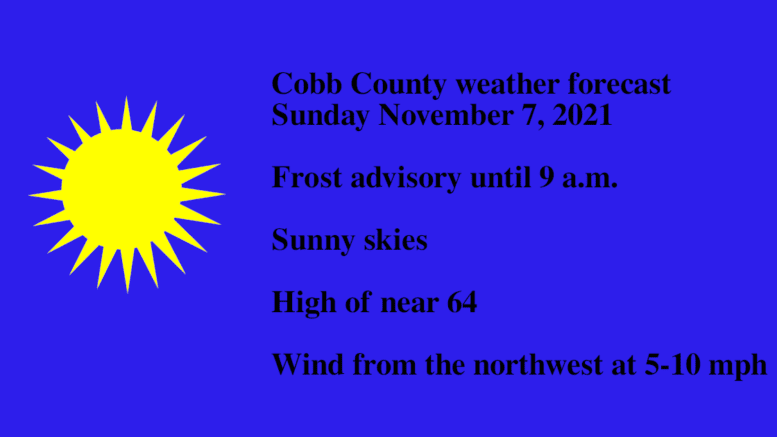 Cobb County weather forecast
Sunday November 7, 2021

Frost advisory until 9 a.m.

Sunny skies

High of near 64

Wind from the northwest at 5-10 mph